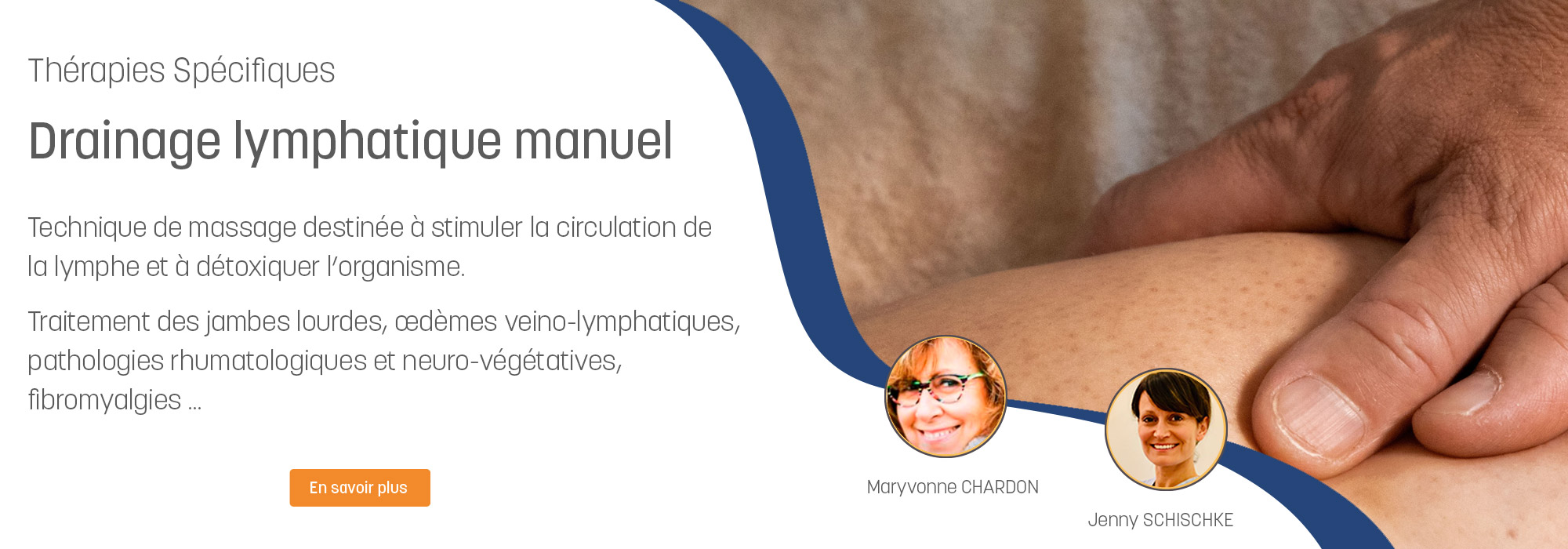 Thérapies Spécifiques

Drainage lymphatique manuel

Technique de massage destinée à stimuler la circulation de la lymphe et à détoxiquer l'organisme.

Traitement des jambes lourdes, œdèmes veino-lymphatiques, pathologies rhumatologiques et neuro-végétatives, fibromyalgies ...

En savoir plus

Maryvonne CHARDON

Jenny SCHISCHKE